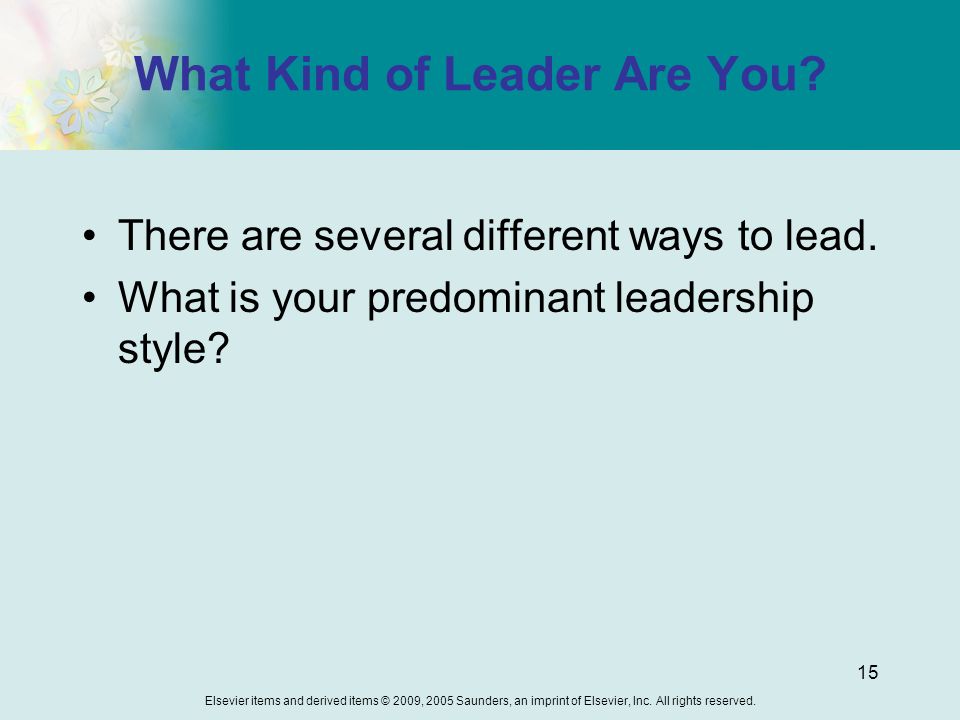 What Kind of Leader Are You?

• There are several different ways to lead.
• What is your predominant leadership style?

15

Elsevier items and derived items © 2009, 2005 Saunders, an imprint of Elsevier, Inc. All rights reserved.